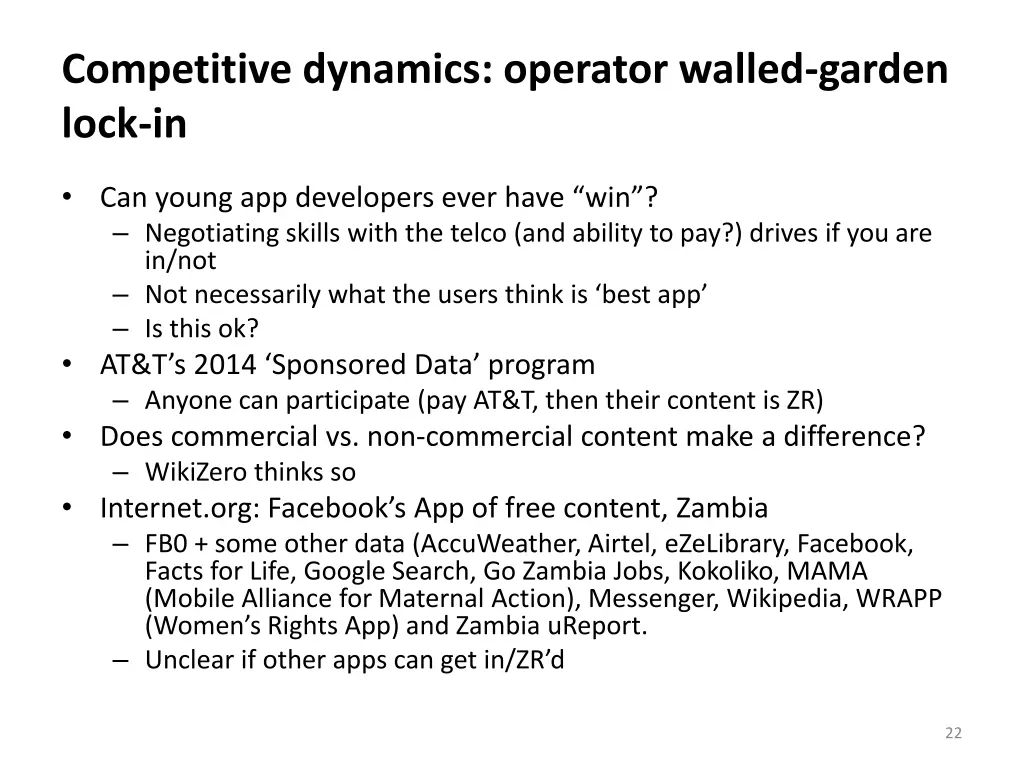 Competitive dynamics: operator walled-garden lock-in

• Can young app developers ever have “win”?
 – Negotiating skills with the telco (and ability to pay?) drives if you are in/not
 – Not necessarily what the users think is ‘best app’
 – Is this ok?
• AT&T’s 2014 ‘Sponsored Data’ program
 – Anyone can participate (pay AT&T, then their content is ZR)
• Does commercial vs. non-commercial content make a difference?
 – WikiZero thinks so
• Internet.org: Facebook’s App of free content, Zambia
 – FB0 + some other data (AccuWeather, Airtel, eZeLibrary, Facebook, Facts for Life, Google Search, Go Zambia Jobs, Kokoliko, MAMA (Mobile Alliance for Maternal Action), Messenger, Wikipedia, WRAPP (Women’s Rights App) and Zambia uReport.
 – Unclear if other apps can get in/ZR’d

22